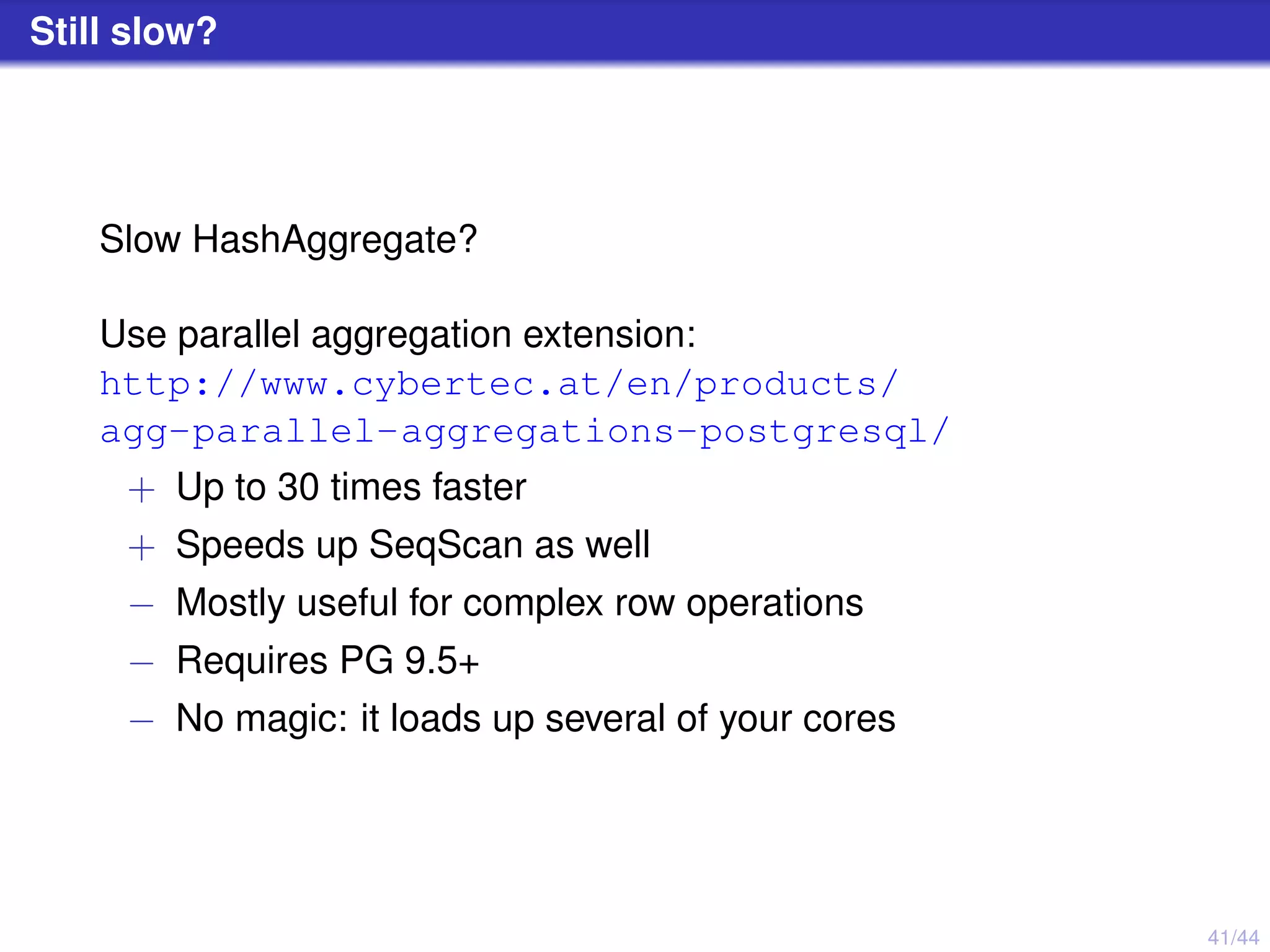 Still slow?

Slow HashAggregate?

Use parallel aggregation extension:
http://www.cybertec.at/en/products/agg-parallel-aggregations-postgresql/

+ Up to 30 times faster
+ Speeds up SeqScan as well
– Mostly useful for complex row operations
– Requires PG 9.5+
– No magic: it loads up several of your cores

41/44